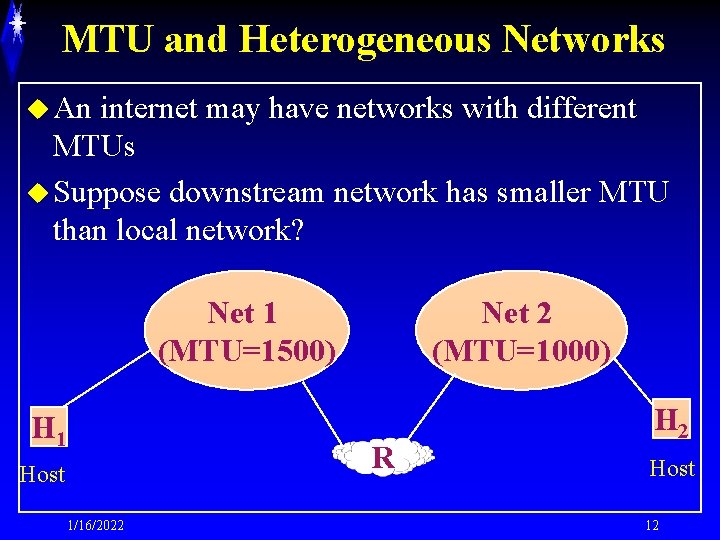 MTU and Heterogeneous Networks

◆ An internet may have networks with different MTUs

◆ Suppose downstream network has smaller MTU than local network?

Net 1 (MTU=1500)

Net 2 (MTU=1000)

$H_1$

Host

R

$H_2$

Host

1/16/2022

12